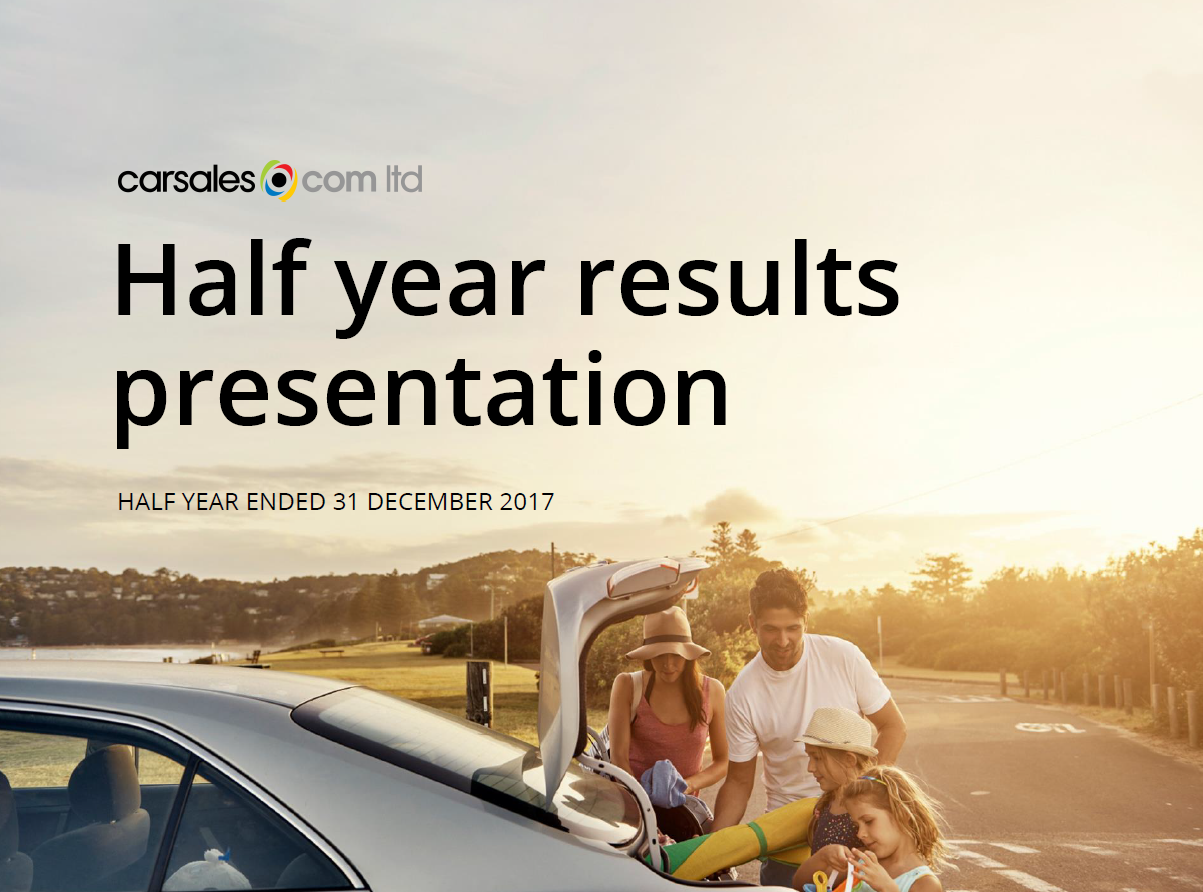 carsales com ltd

Half year results presentation

HALF YEAR ENDED 31 DECEMBER 2017